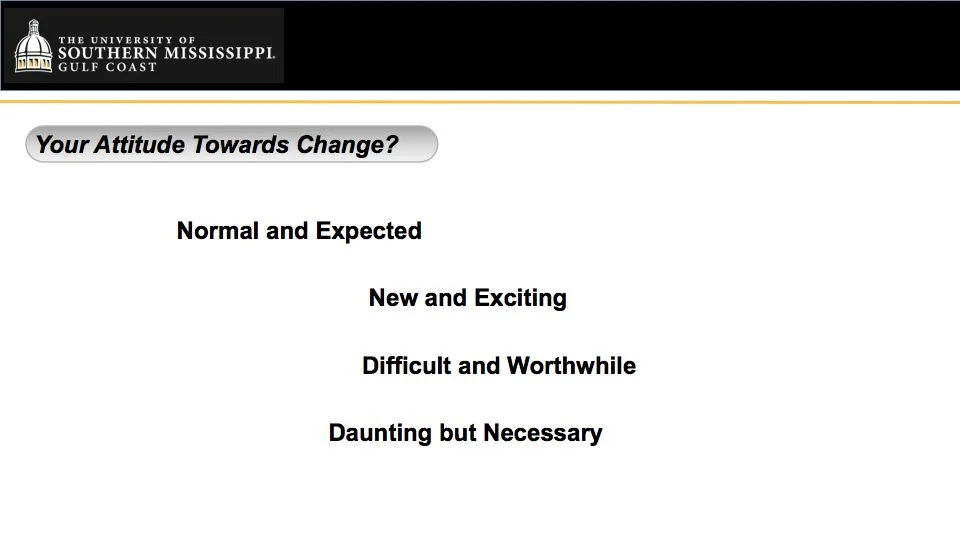 THE UNIVERSITY OF
SOUTHERN MISSISSIPPI.
GULF COAST

Your Attitude Towards Change?

Normal and Expected

New and Exciting

Difficult and Worthwhile

Daunting but Necessary